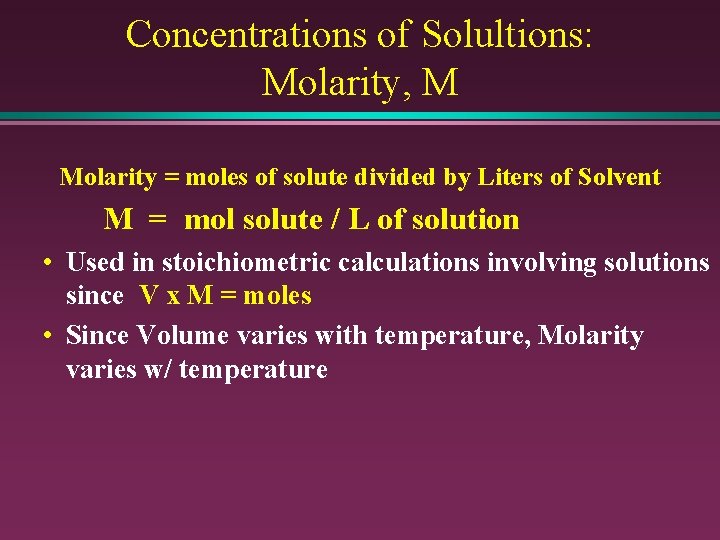 Concentrations of Solultions:
Molarity, M

Molarity = moles of solute divided by Liters of Solvent

M = mol solute / L of solution

• Used in stoichiometric calculations involving solutions since V x M = moles

• Since Volume varies with temperature, Molarity varies w/ temperature